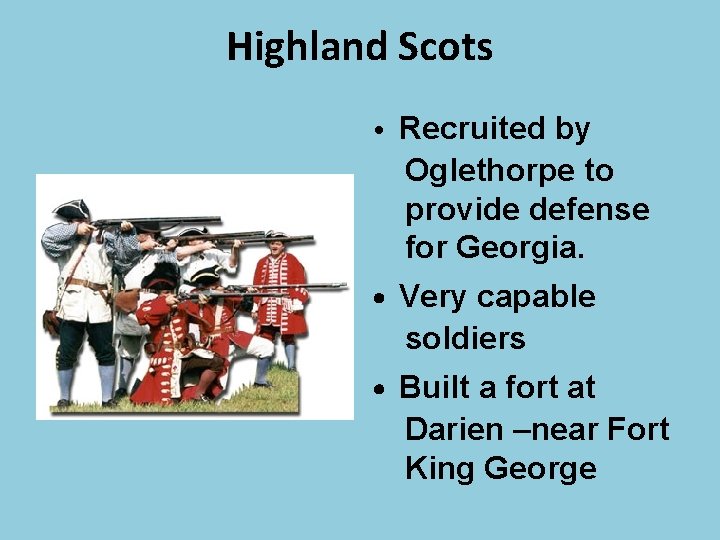 Highland Scots

• Recruited by Oglethorpe to provide defense for Georgia.
• Very capable soldiers
• Built a fort at Darien –near Fort King George